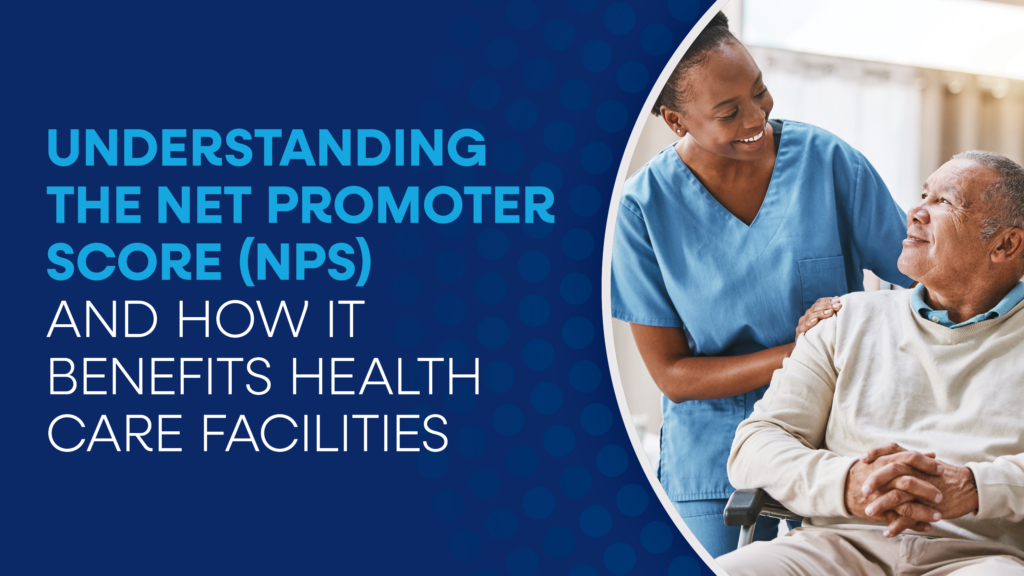 UNDERSTANDING THE NET PROMOTER SCORE (NPS) AND HOW IT BENEFITS HEALTH CARE FACILITIES